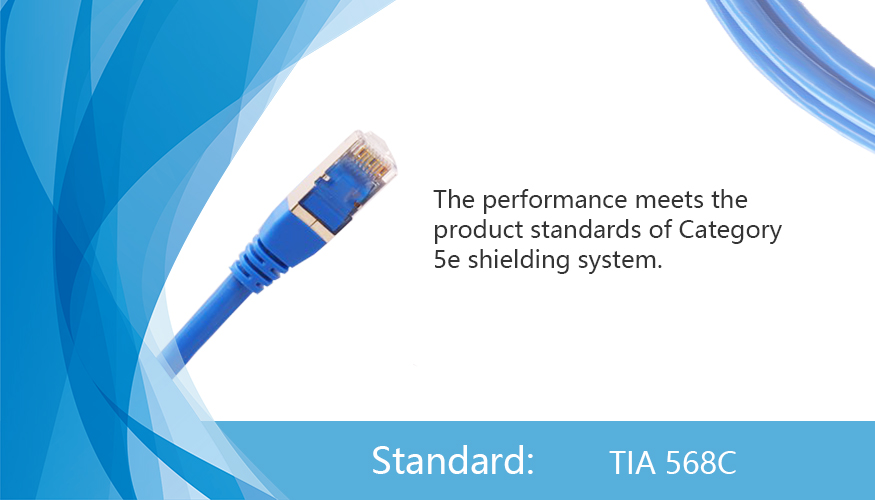 The performance meets the product standards of Category 5e shielding system.

Standard: TIA 568C